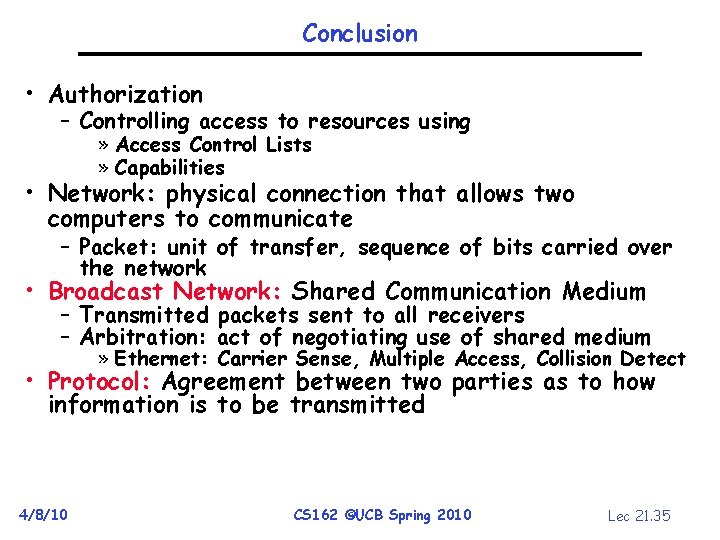 Conclusion

• Authorization
– Controlling access to resources using
» Access Control Lists
» Capabilities
• Network: physical connection that allows two computers to communicate
– Packet: unit of transfer, sequence of bits carried over the network
• Broadcast Network: Shared Communication Medium
– Transmitted packets sent to all receivers
– Arbitration: act of negotiating use of shared medium
» Ethernet: Carrier Sense, Multiple Access, Collision Detect
• Protocol: Agreement between two parties as to how information is to be transmitted

4/8/10
CS162 ©UCB Spring 2010
Lec 21.35